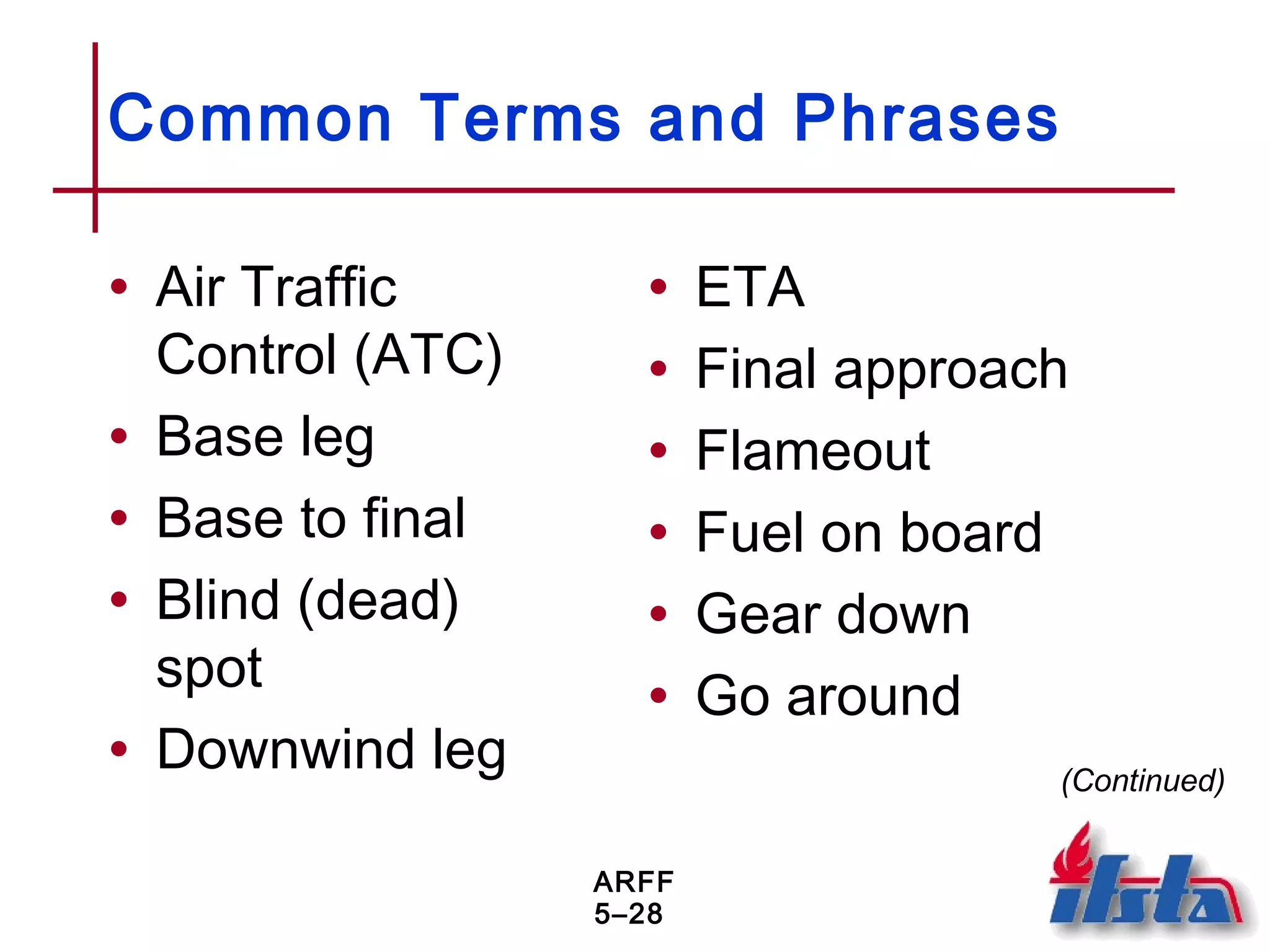 Common Terms and Phrases

• Air Traffic Control (ATC)
• Base leg
• Base to final
• Blind (dead) spot
• Downwind leg

• ETA
• Final approach
• Flameout
• Fuel on board
• Gear down
• Go around

(Continued)

ARFF
5–28

ifsta